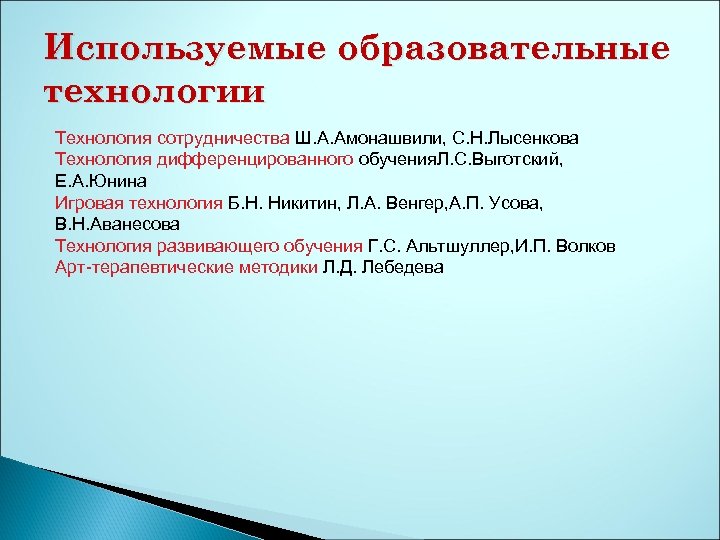 Используемые образовательные технологии

Технология сотрудничества Ш.А.Амонашвили, С.Н.Лысенкова
Технология дифференцированного обученияЛ.С.Выготский, Е.А.Юнина
Игровая технология Б.Н. Никитин, Л.А. Венгер,А.П. Усова, В.Н.Аванесова
Технология развивающего обучения Г.С. Альтшуллер,И.П. Волков
Арт-терапевтические методики Л.Д. Лебедева